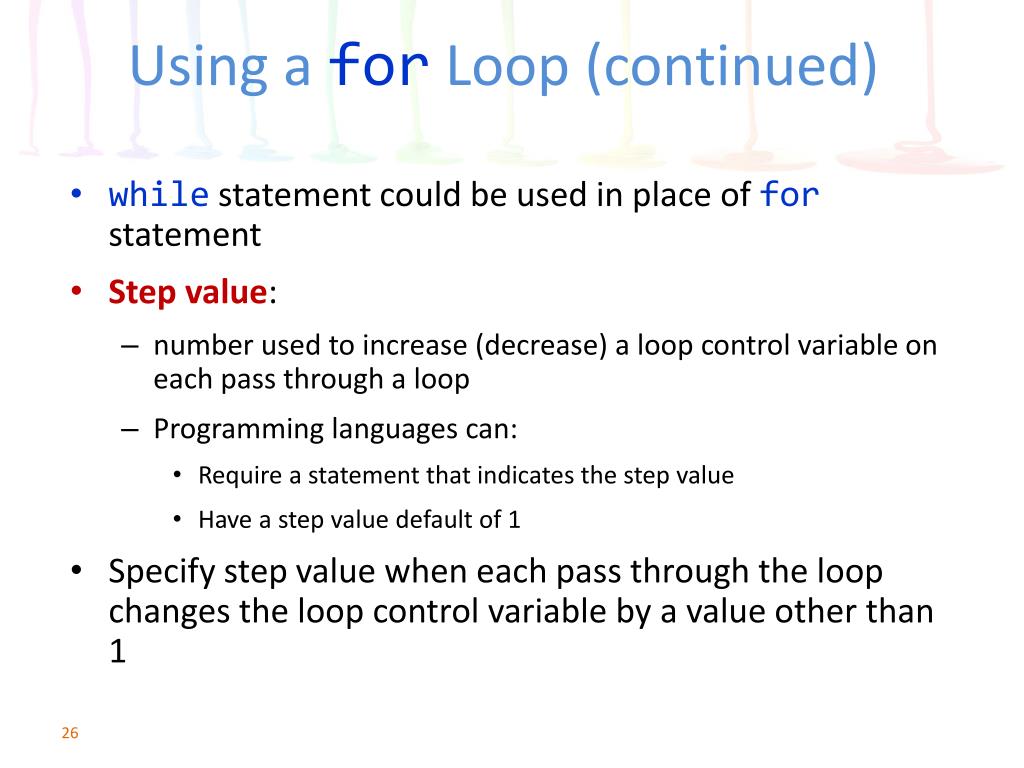 Using a for Loop (continued)

• while statement could be used in place of for statement

• Step value:

– number used to increase (decrease) a loop control variable on each pass through a loop

– Programming languages can:

• Require a statement that indicates the step value

• Have a step value default of 1

• Specify step value when each pass through the loop changes the loop control variable by a value other than 1

26